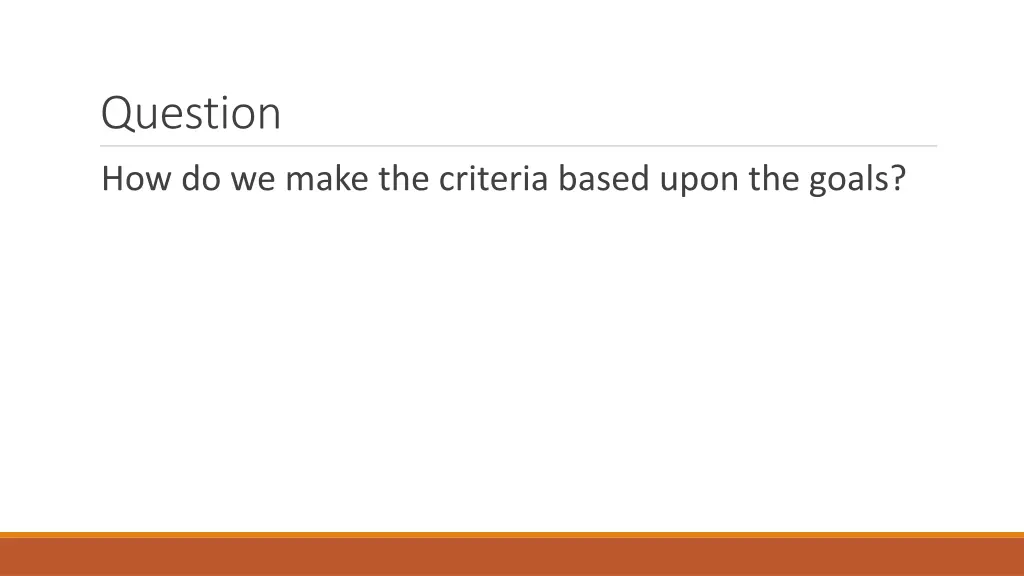 Question

How do we make the criteria based upon the goals?